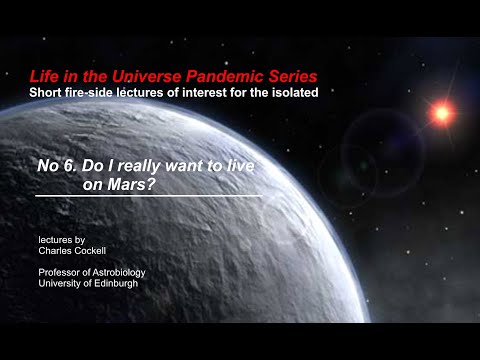 Life in the Universe Pandemic Series
Short fire-side lectures of interest for the isolated

No 6. Do I really want to live on Mars?

lectures by
Charles Cockell

Professor of Astrobiology
University of Edinburgh